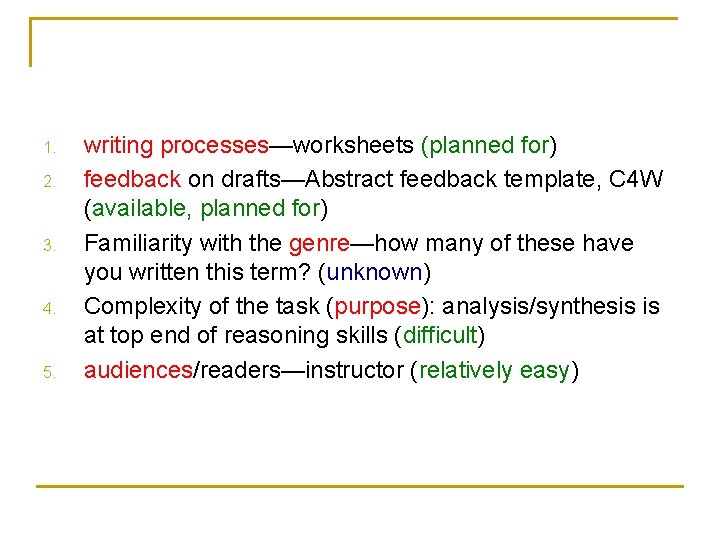 1. writing processes—worksheets (planned for)
2. feedback on drafts—Abstract feedback template, C4W (available, planned for)
3. Familiarity with the genre—how many of these have you written this term? (unknown)
4. Complexity of the task (purpose): analysis/synthesis is at top end of reasoning skills (difficult)
5. audiences/readers—instructor (relatively easy)